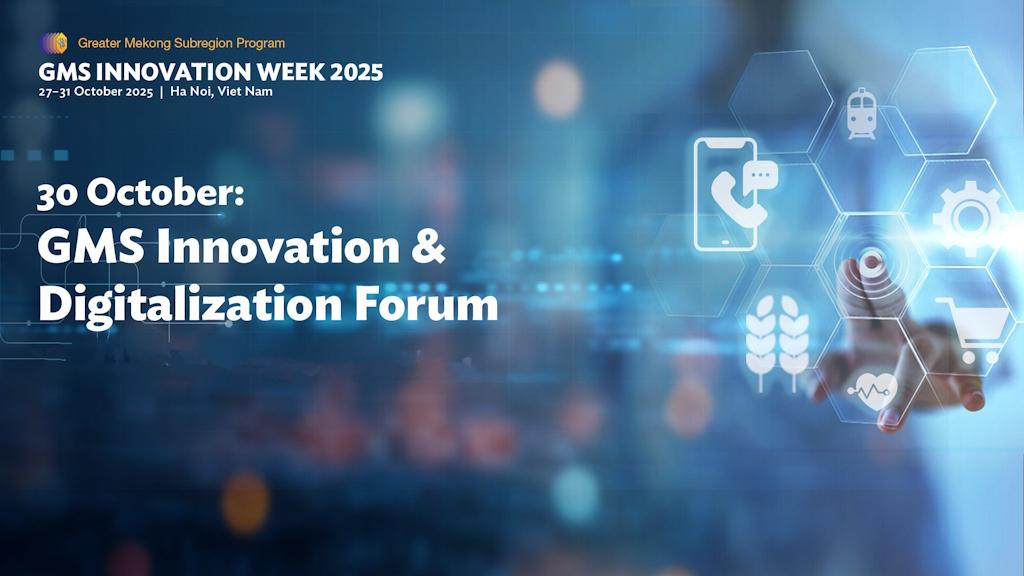 Greater Mekong Subregion Program
GMS INNOVATION WEEK 2025
27–31 October 2025 | Ha Noi, Viet Nam

30 October:
GMS Innovation & Digitalization Forum